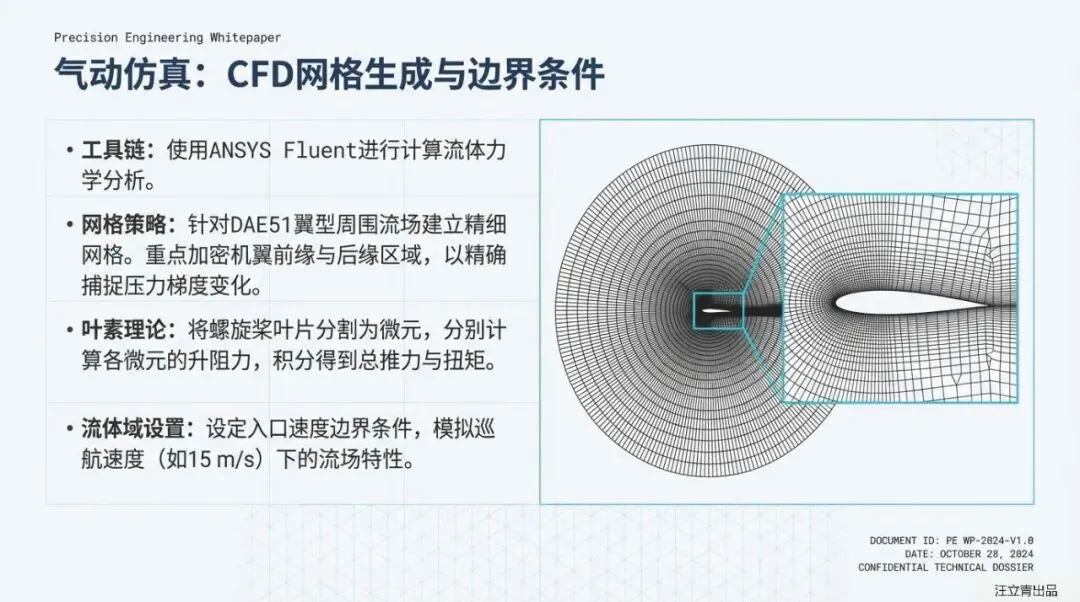 Precision Engineering Whitepaper

气动仿真：CFD网格生成与边界条件

• 工具链：使用ANSYS Fluent进行计算流体力学分析。

• 网格策略：针对DAE51翼型周围流场建立精细网格。重点加密机翼前缘与后缘区域，以精确捕捉压力梯度变化。

• 叶素理论：将螺旋桨叶片分割为微元，分别计算各微元的升阻力，积分得到总推力与扭矩。

• 流体域设置：设定入口速度边界条件，模拟巡航速度（如15 m/s）下的流场特性。

DOCUMENT ID: PE WP-2024-V1.0
DATE: OCTOBER 28, 2024
CONFIDENTIAL TECHNICAL DOSSIER

汪立青出品